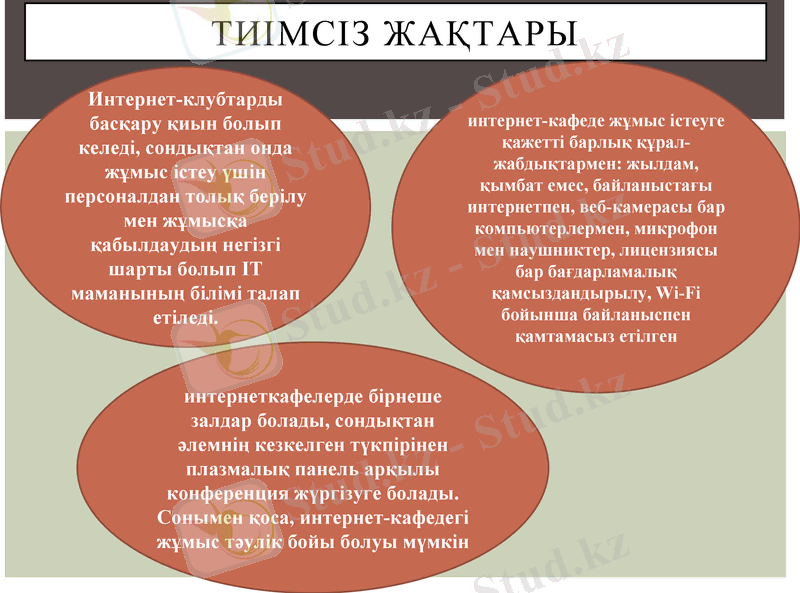 ТИІМСІЗ ЖАҚТАРЫ

Интернет-клубтарды басқару қиын болып келеді, сондықтан онда жұмыс істеу үшін персоналдан толық берілу мен жұмысқа қабылдаудың негізгі шарты болып IT маманының білімі талап етіледі.

интернет-кафеде жұмыс істеуге қажетті барлық құрал-жабдықтармен: жылдам, қымбат емес, байланыстағы интернетпен, веб-камерасы бар компьютерлермен, микрофон мен наушниктер, лицензиясы бар бағдарламалық қамсыздандырылу, Wi-Fi бойынша байланыспен қамтамасыз етілген

интернеткафелерде бірнеше залдар болады, сондықтан әлемнің кезкелген түкпірінен плазмалық панель арқылы конференция жүргізуге болады. Сонымен қоса, интернет-кафедегі жұмыс тәулік бойы болуы мүмкін

Stud.kz - Stud.kz
Stud.kz - Stud.kz
Stud.kz - Stud.kz
Stud.kz